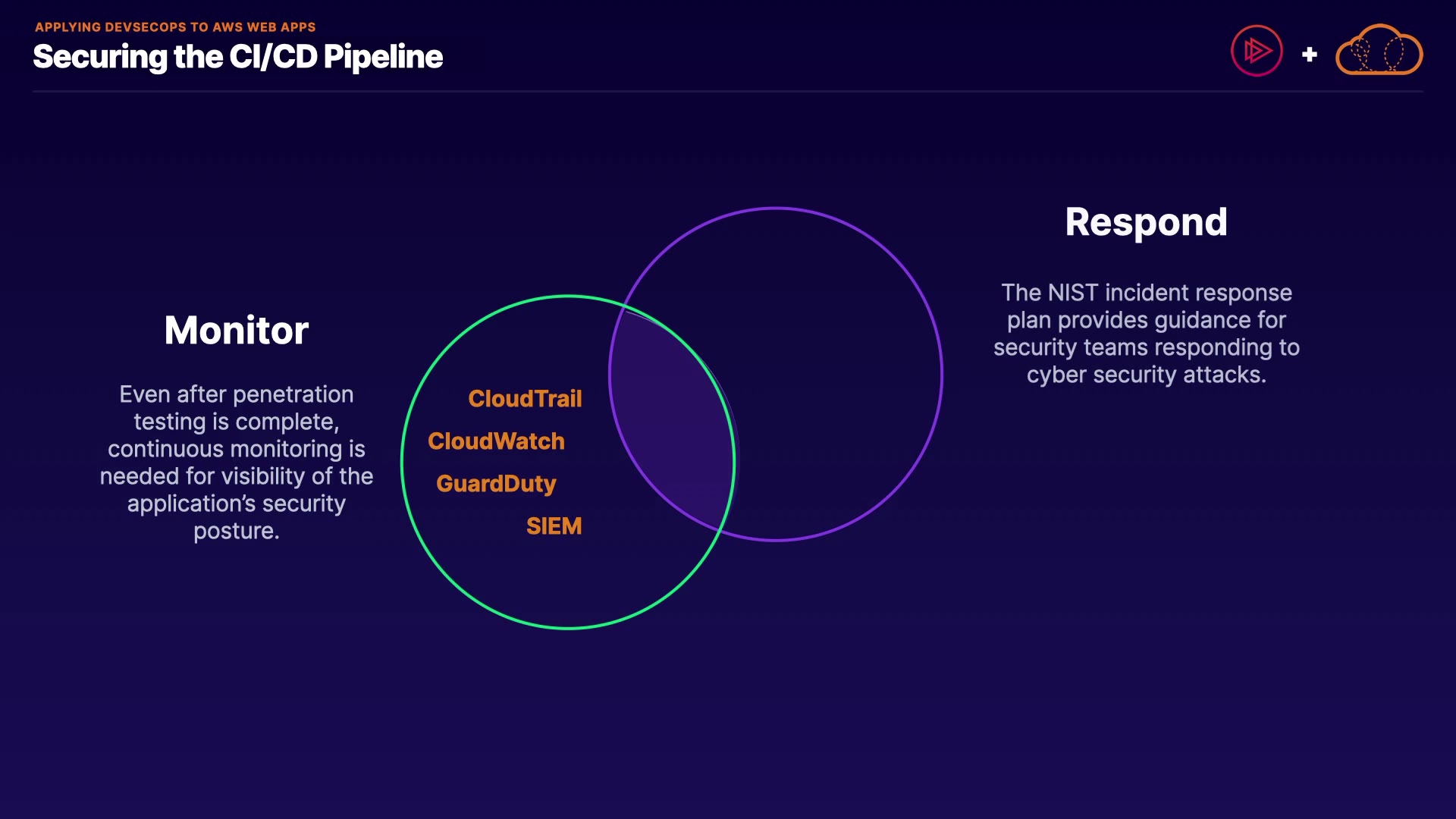 APPLYING DEVSECOPS TO AWS WEB APPS
Securing the CI/CD Pipeline

+

Monitor

Even after penetration testing is complete, continuous monitoring is needed for visibility of the application's security posture.

CloudTrail
CloudWatch
GuardDuty
SIEM

Respond

The NIST incident response plan provides guidance for security teams responding to cyber security attacks.